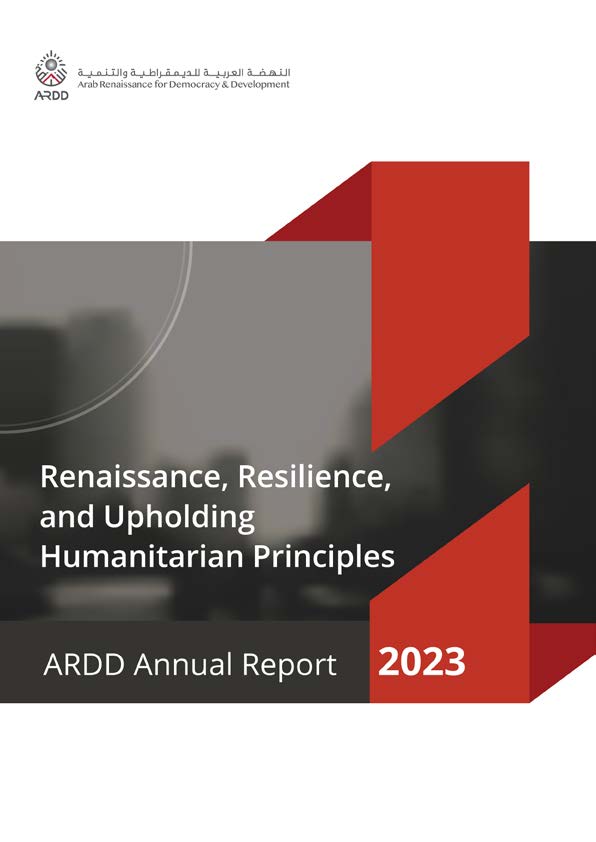 ARDD

النهضة العربية للديمقراطية والتنمية
Arab Renaissance for Democracy & Development

Renaissance, Resilience, and Upholding Humanitarian Principles

ARDD Annual Report 2023